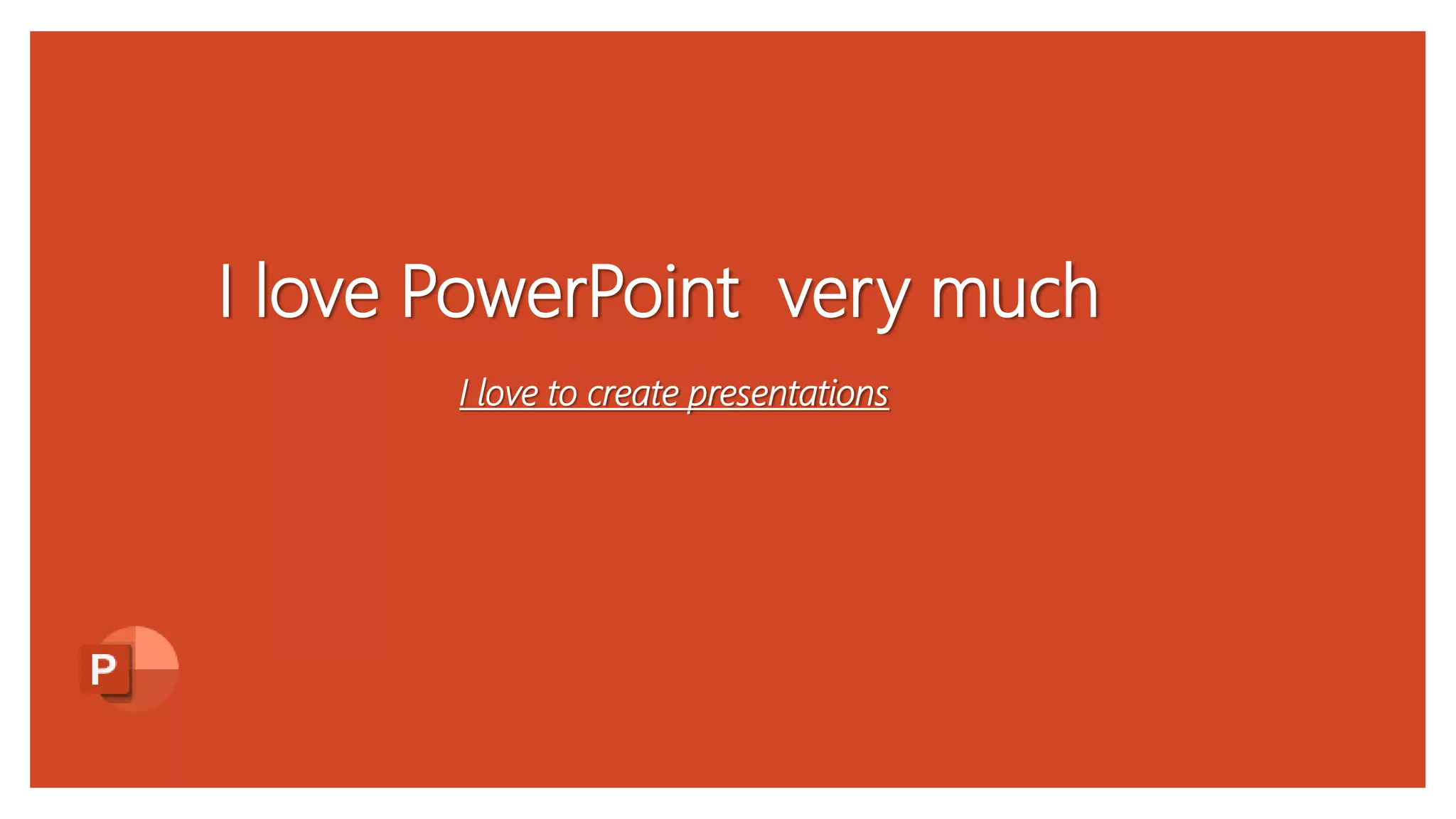 I love PowerPoint  very much

I love to create presentations

P